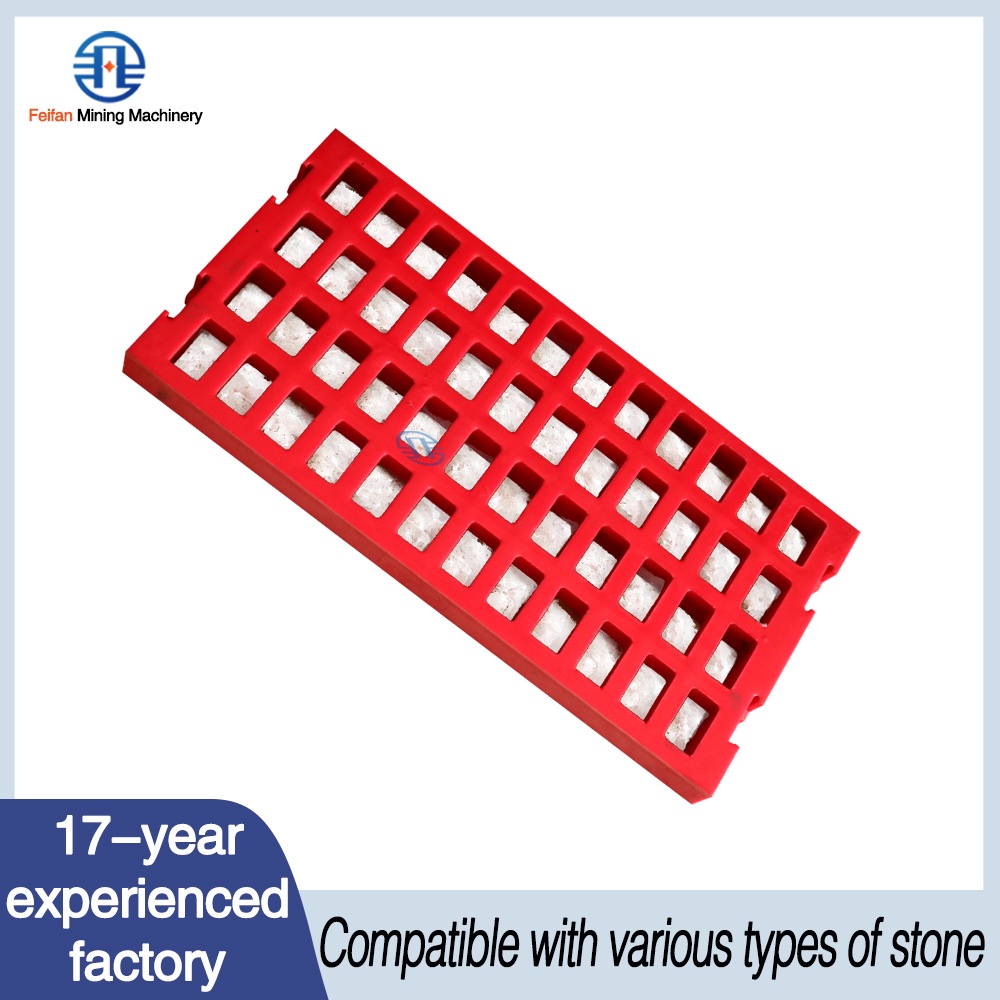 Feifan Mining Machinery

17–year experienced factory

Compatible with various types of stone